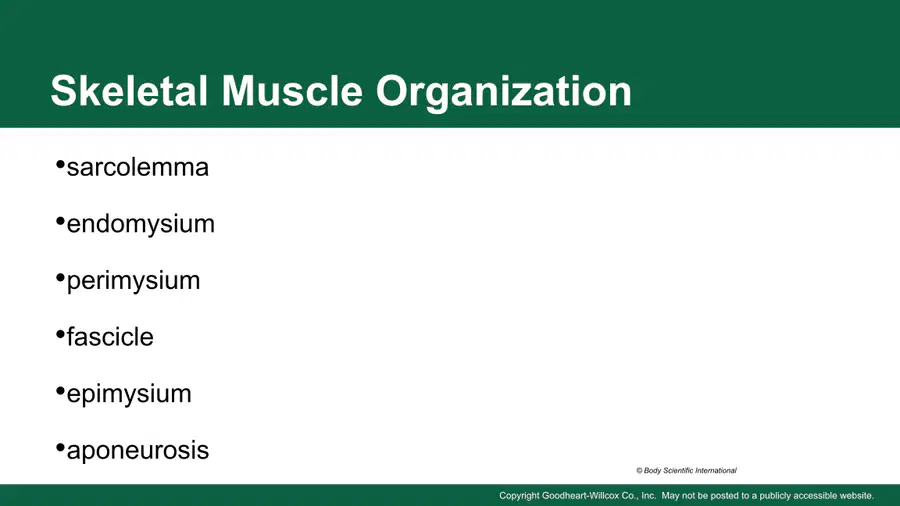 Skeletal Muscle Organization

•sarcolemma

•endomysium

•perimysium

•fascicle

•epimysium

•aponeurosis

© Body Scientific International

Copyright Goodheart-Willcox Co., Inc. May not be posted to a publicly accessible website.